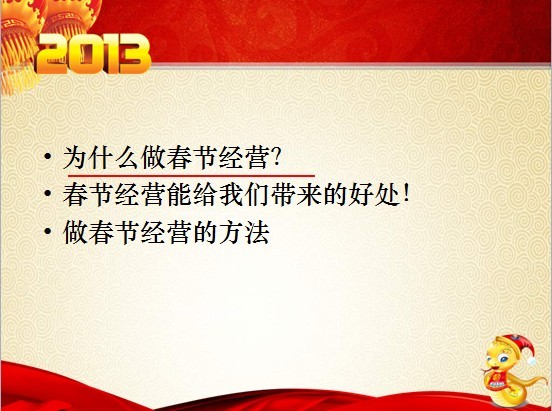 2013

• 为什么做春节经营?
• 春节经营能给我们带来的好处!
• 做春节经营的方法